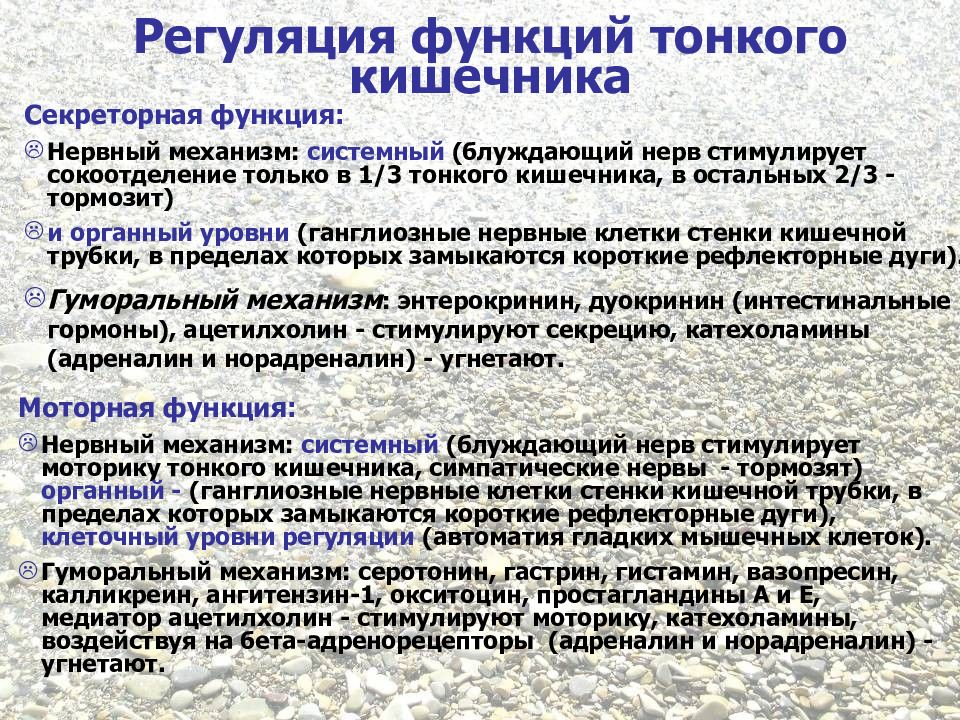 Регуляция функций тонкого кишечника

Секреторная функция:

Нервный механизм: системный (блуждающий нерв стимулирует сокоотделение только в 1/3 тонкого кишечника, в остальных 2/3 - тормозит)

и органный уровни (ганглиозные нервные клетки стенки кишечной трубки, в пределах которых замыкаются короткие рефлекторные дуги).

Гуморальный механизм: энтерокринин, дуокринин (интестинальные гормоны), ацетилхолин - стимулируют секрецию, катехоламины (адреналин и норадреналин) - угнетают.

Моторная функция:

Нервный механизм: системный (блуждающий нерв стимулирует моторику тонкого кишечника, симпатические нервы - тормозят) органный - (ганглиозные нервные клетки стенки кишечной трубки, в пределах которых замыкаются короткие рефлекторные дуги), клеточный уровни регуляции (автоматия гладких мышечных клеток).

Гуморальный механизм: серотонин, гастрин, гистамин, вазопресин, калликреин, ангитензин-1, окситоцин, простагландины А и Е, медиатор ацетилхолин - стимулируют моторику, катехоламины, воздействуя на бета-адренорецепторы (адреналин и норадреналин) - угнетают.